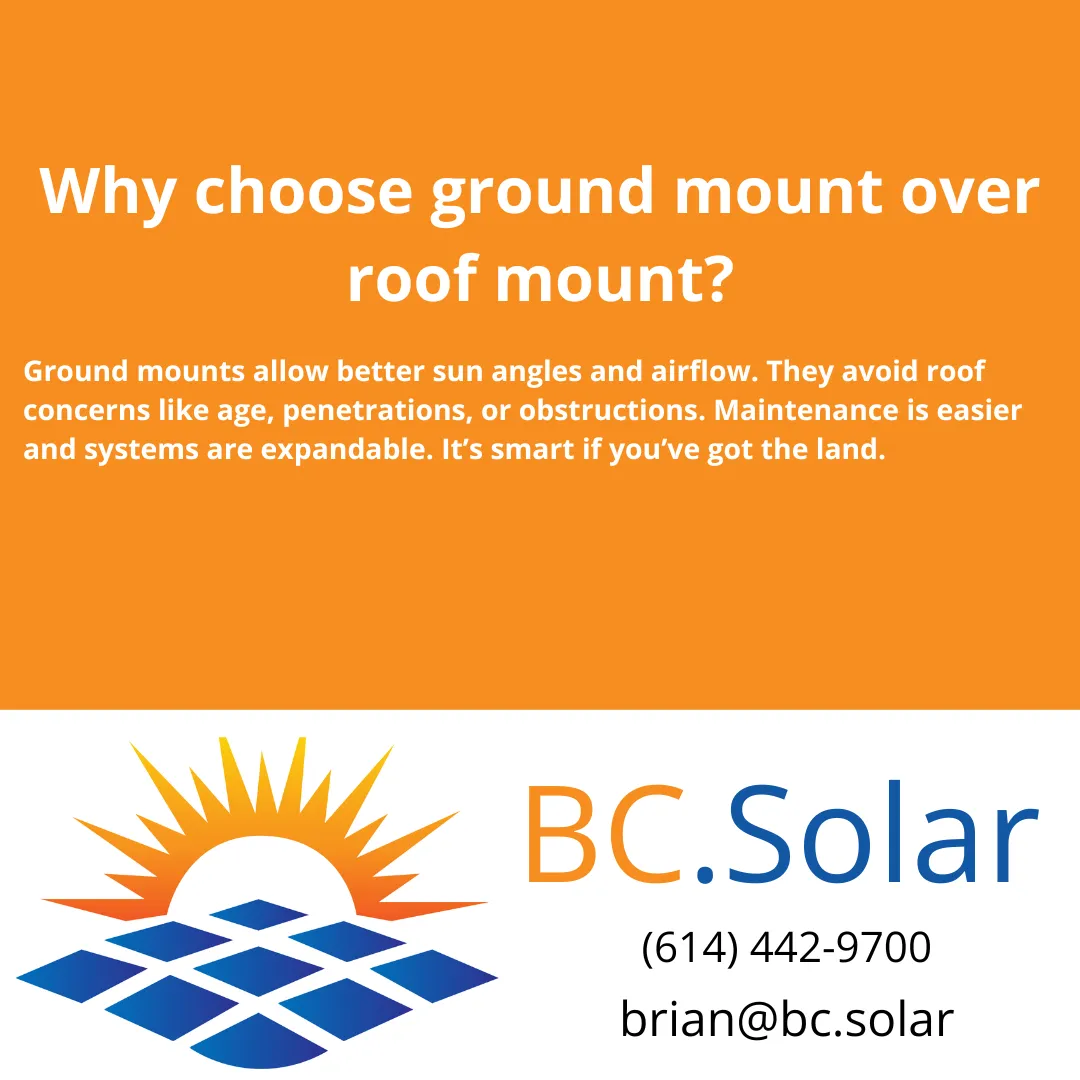 Why choose ground mount over roof mount?

Ground mounts allow better sun angles and airflow. They avoid roof concerns like age, penetrations, or obstructions. Maintenance is easier and systems are expandable. It’s smart if you’ve got the land.

BC.Solar

(614) 442-9700

brian@bc.solar